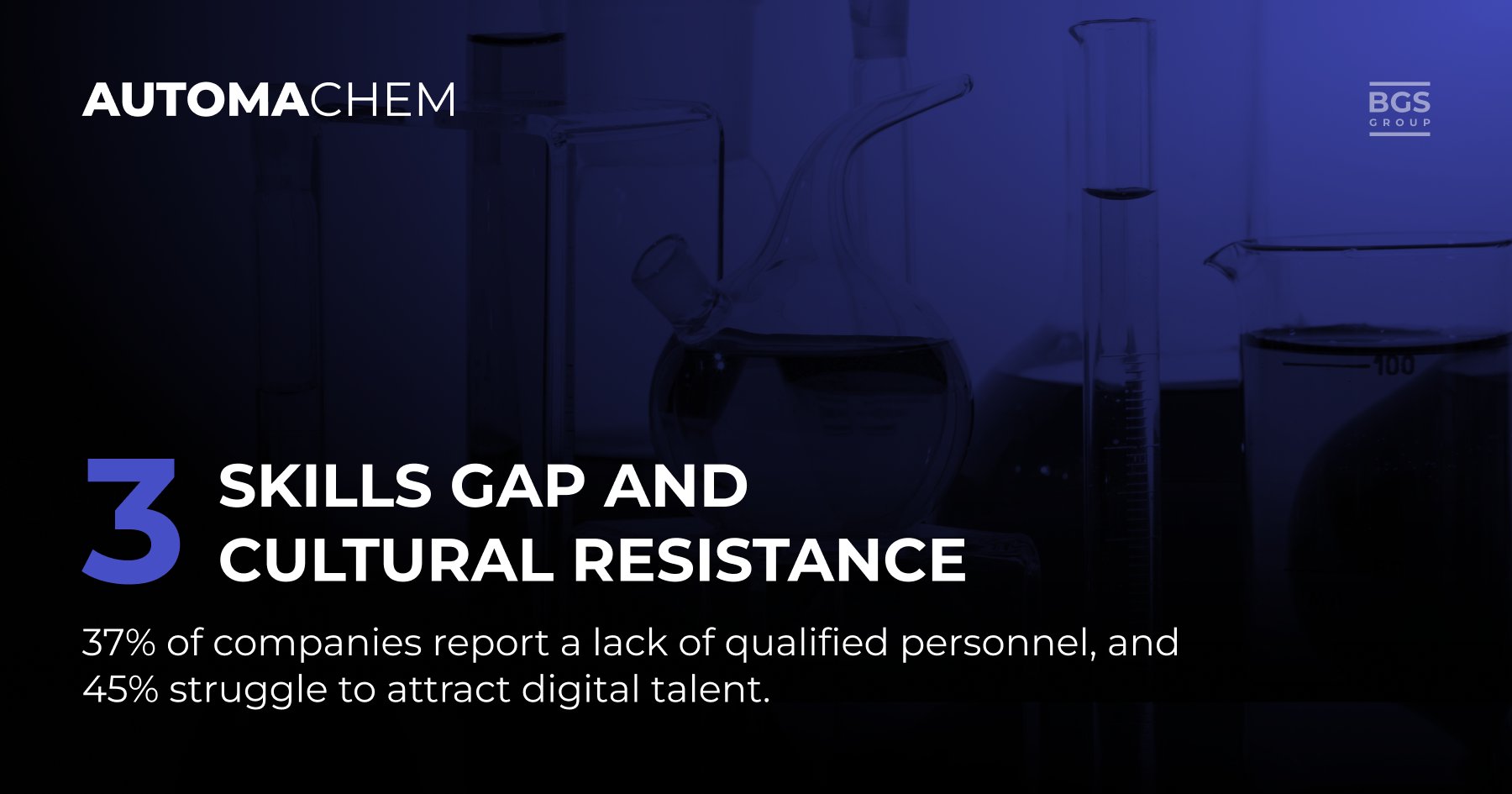 AUTOMACHEM

BGS GROUP

100

3 SKILLS GAP AND CULTURAL RESISTANCE

37% of companies report a lack of qualified personnel, and 45% struggle to attract digital talent.